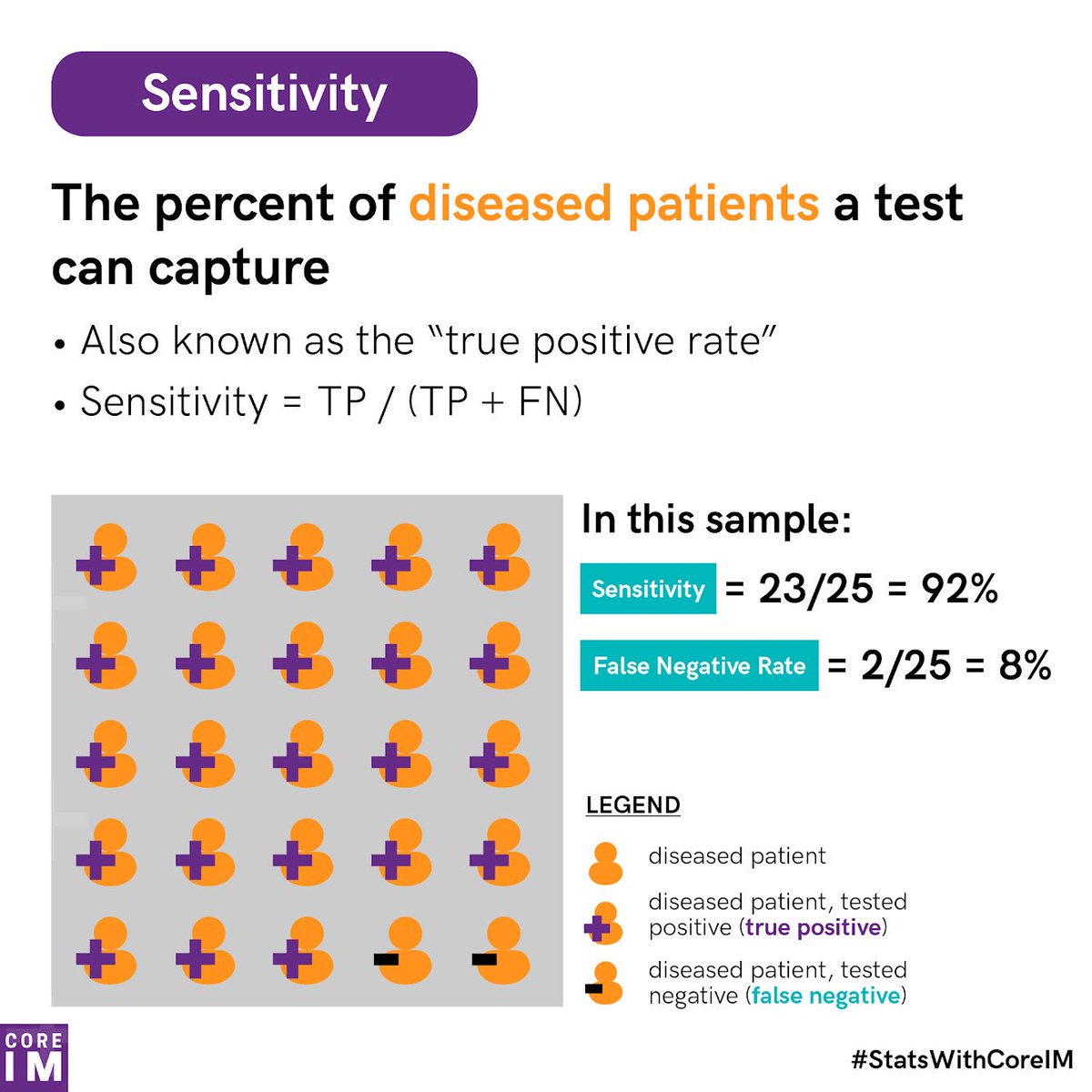 Sensitivity

The percent of diseased patients a test can capture

• Also known as the "true positive rate"
• Sensitivity = TP / (TP + FN)

In this sample:

Sensitivity = 23/25 = 92%

False Negative Rate = 2/25 = 8%

LEGEND

diseased patient

diseased patient, tested positive (true positive)

diseased patient, tested negative (false negative)

CORE IM

#StatsWithCoreIM